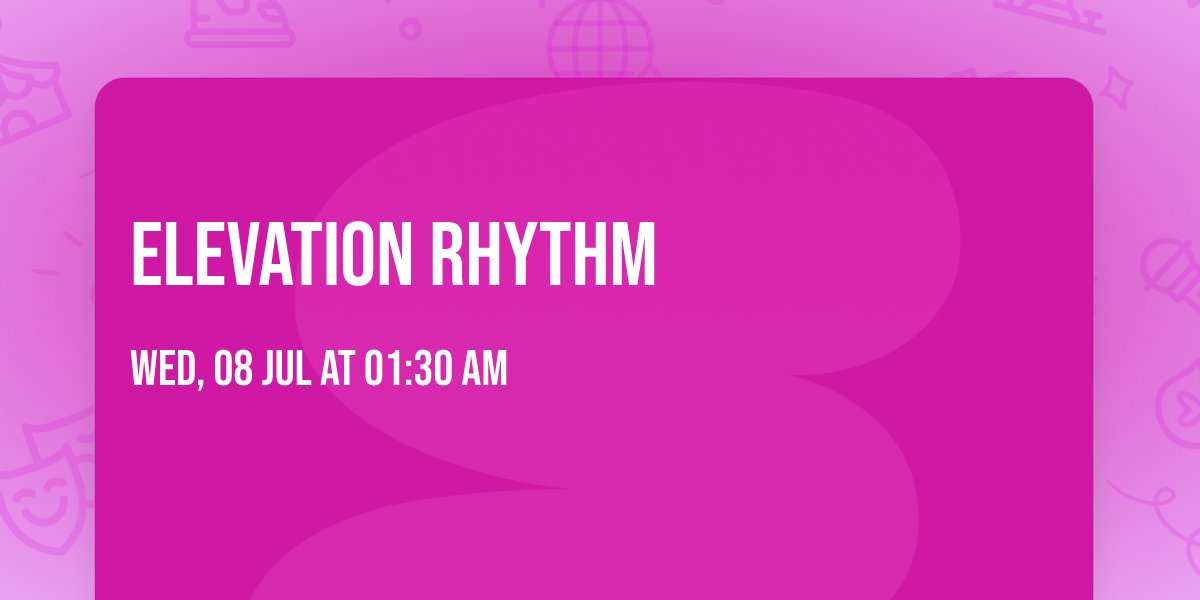 ELEVATION RHYTHM

WED, 08 JUL AT 01:30 AM